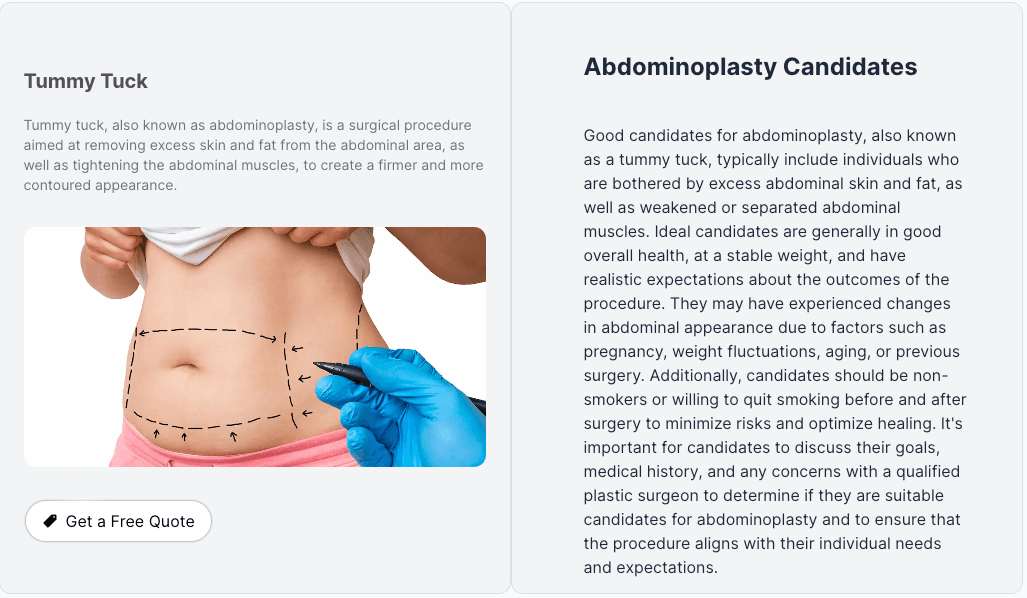 Tummy Tuck

Tummy tuck, also known as abdominoplasty, is a surgical procedure aimed at removing excess skin and fat from the abdominal area, as well as tightening the abdominal muscles, to create a firmer and more contoured appearance.

Get a Free Quote

Abdominoplasty Candidates

Good candidates for abdominoplasty, also known as a tummy tuck, typically include individuals who are bothered by excess abdominal skin and fat, as well as weakened or separated abdominal muscles. Ideal candidates are generally in good overall health, at a stable weight, and have realistic expectations about the outcomes of the procedure. They may have experienced changes in abdominal appearance due to factors such as pregnancy, weight fluctuations, aging, or previous surgery. Additionally, candidates should be non-smokers or willing to quit smoking before and after surgery to minimize risks and optimize healing. It's important for candidates to discuss their goals, medical history, and any concerns with a qualified plastic surgeon to determine if they are suitable candidates for abdominoplasty and to ensure that the procedure aligns with their individual needs and expectations.